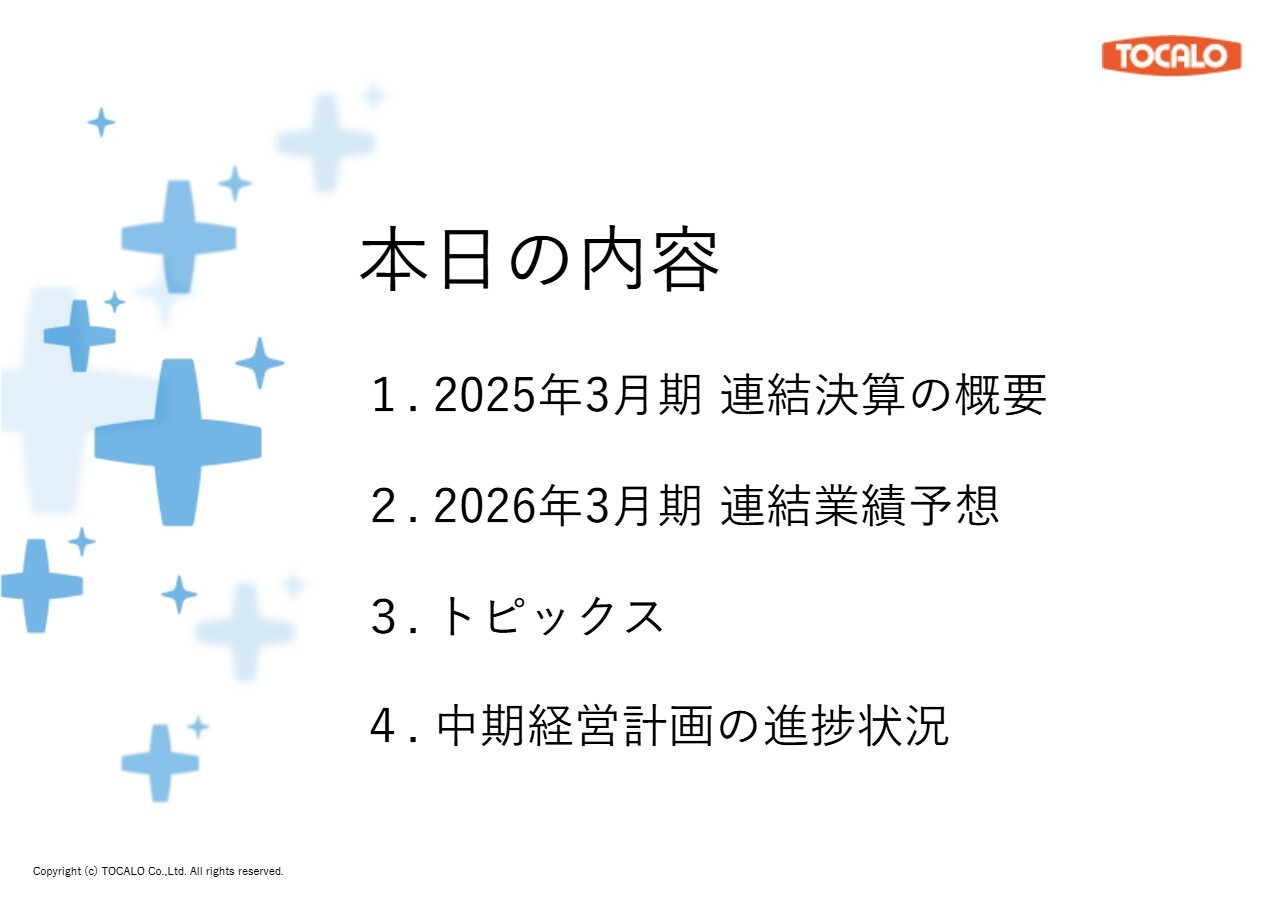 TOCALO

本日の内容

1. 2025年3月期 連結決算の概要

2. 2026年3月期 連結業績予想

3. トピックス

4. 中期経営計画の進捗状況

Copyright (c) TOCALO Co.,Ltd. All rights reserved.